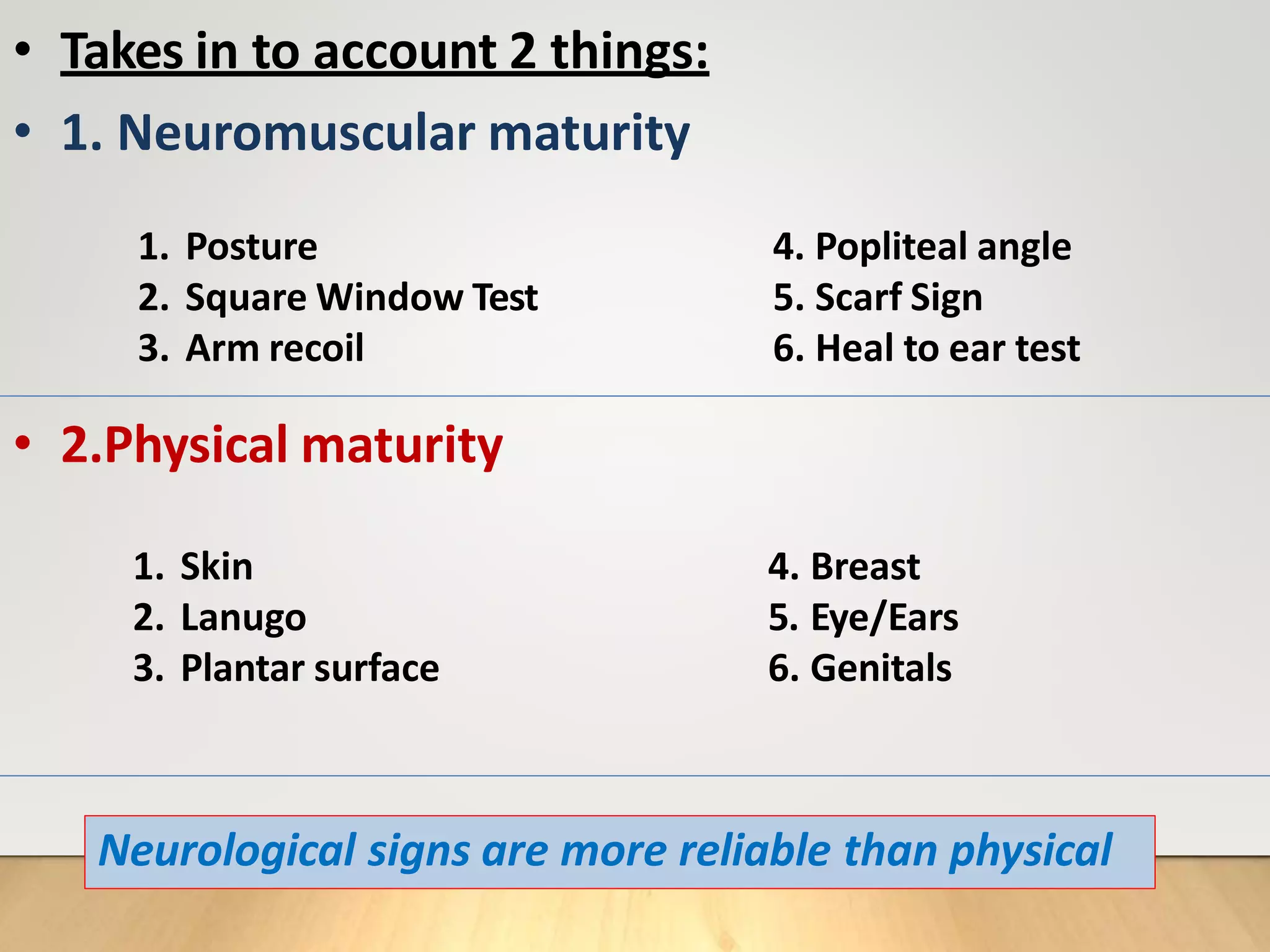 • Takes in to account 2 things:

• 1. Neuromuscular maturity

1. Posture
2. Square Window Test
3. Arm recoil

4. Popliteal angle
5. Scarf Sign
6. Heal to ear test

• 2.Physical maturity

1. Skin
2. Lanugo
3. Plantar surface

4. Breast
5. Eye/Ears
6. Genitals

Neurological signs are more reliable than physical